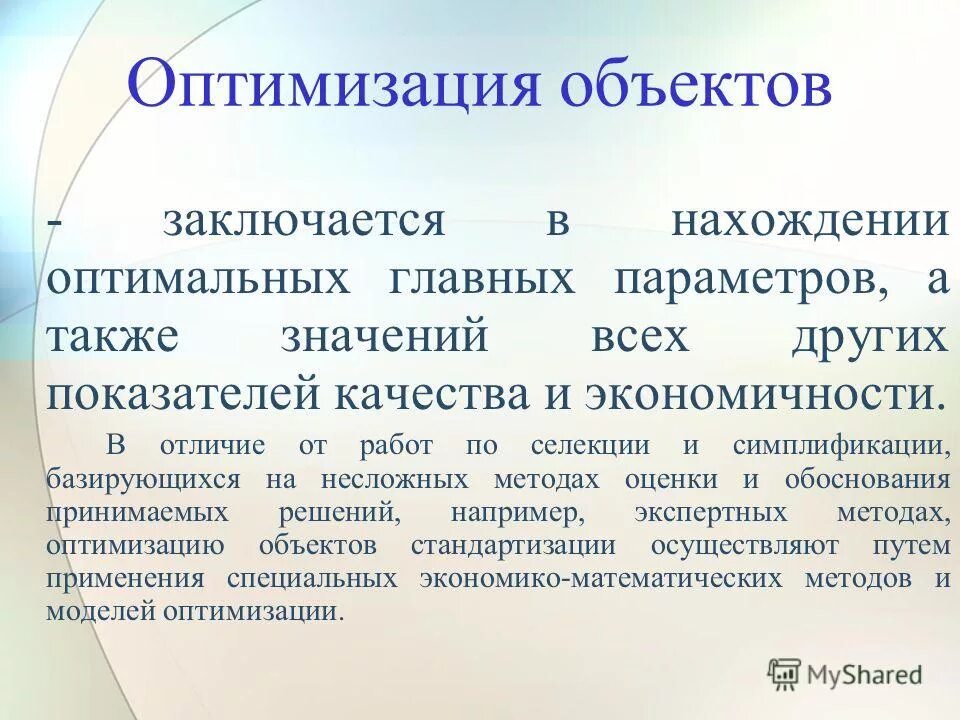 Оптимизация объектов

- заключается в нахождении оптимальных главных параметров, а также значений всех других показателей качества и экономичности.

В отличие от работ по селекции и симплификации, базирующихся на несложных методах оценки и обоснования принимаемых решений, например, экспертных методах, оптимизацию объектов стандартизации осуществляют путем применения специальных экономико-математических методов и моделей оптимизации.

MyShared